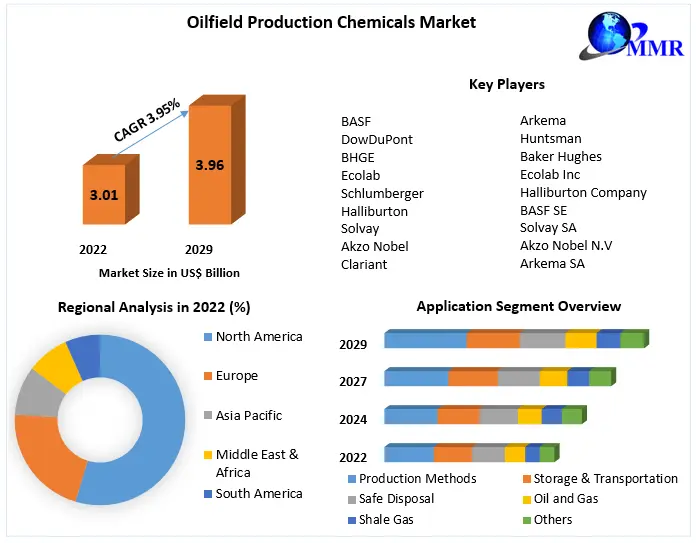 Oilfield Production Chemicals Market

MMR

CAGR 3.95%

3.01

3.96

2022

2029

Market Size in US$ Billion

Key Players

BASF
DowDuPont
BHGE
Ecolab
Schlumberger
Halliburton
Solvay
Akzo Nobel
Clariant

Arkema
Huntsman
Baker Hughes
Ecolab Inc
Halliburton Company
BASF SE
Solvay SA
Akzo Nobel N.V
Arkema SA

Regional Analysis in 2022 (%)

North America
Europe
Asia Pacific
Middle East & Africa
South America

Application Segment Overview

2029
2027
2024
2022

Production Methods
Storage & Transportation
Safe Disposal
Oil and Gas
Shale Gas
Others